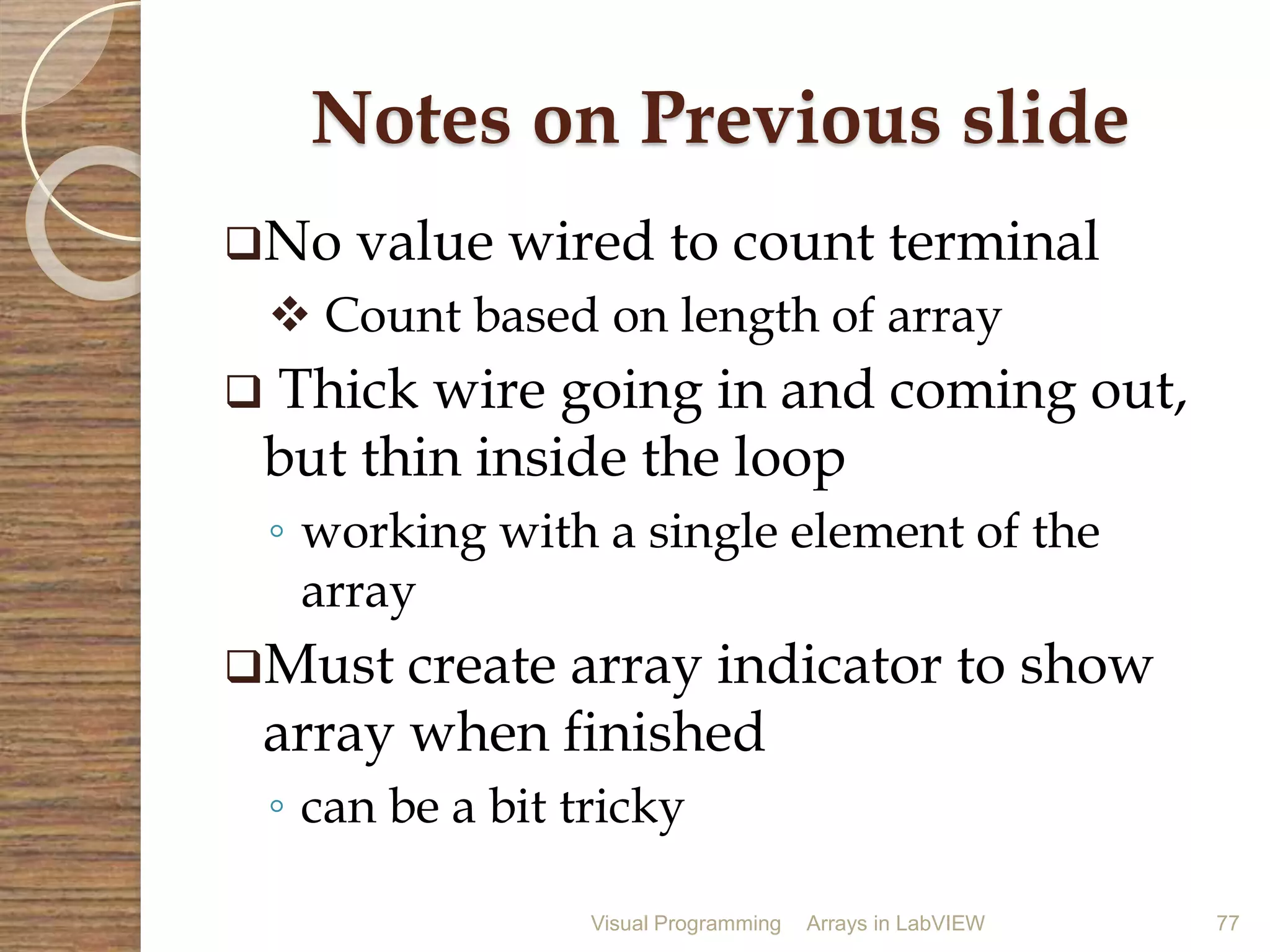 Notes on Previous slide

❑No value wired to count terminal

❖ Count based on length of array

❑ Thick wire going in and coming out, but thin inside the loop

◦ working with a single element of the array

❑Must create array indicator to show array when finished

◦ can be a bit tricky

Visual Programming Arrays in LabVIEW 77